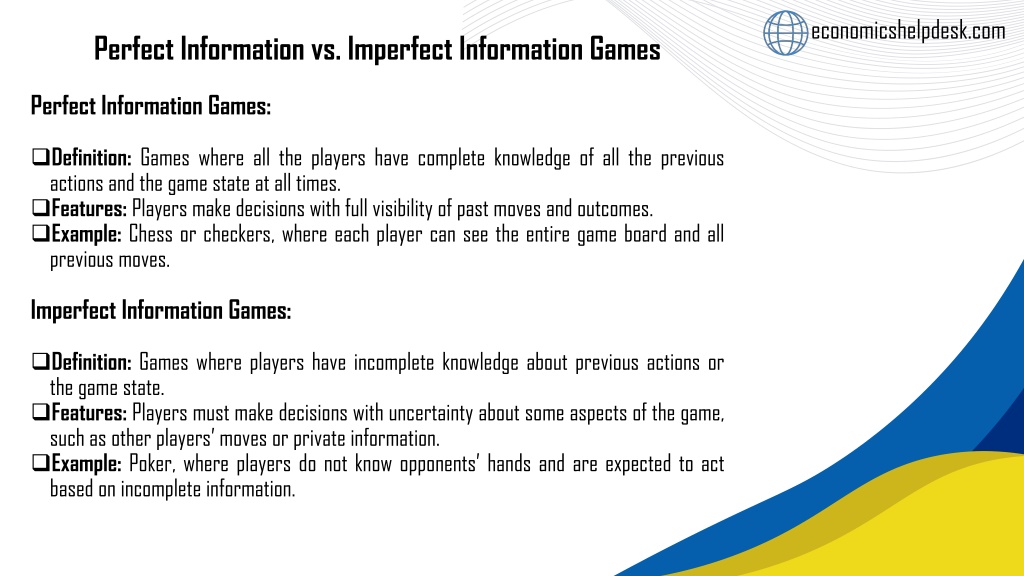 economicshelpdesk.com

Perfect Information vs. Imperfect Information Games

Perfect Information Games:

❑Definition: Games where all the players have complete knowledge of all the previous actions and the game state at all times.
❑Features: Players make decisions with full visibility of past moves and outcomes.
❑Example: Chess or checkers, where each player can see the entire game board and all previous moves.

Imperfect Information Games:

❑Definition: Games where players have incomplete knowledge about previous actions or the game state.
❑Features: Players must make decisions with uncertainty about some aspects of the game, such as other players' moves or private information.
❑Example: Poker, where players do not know opponents' hands and are expected to act based on incomplete information.